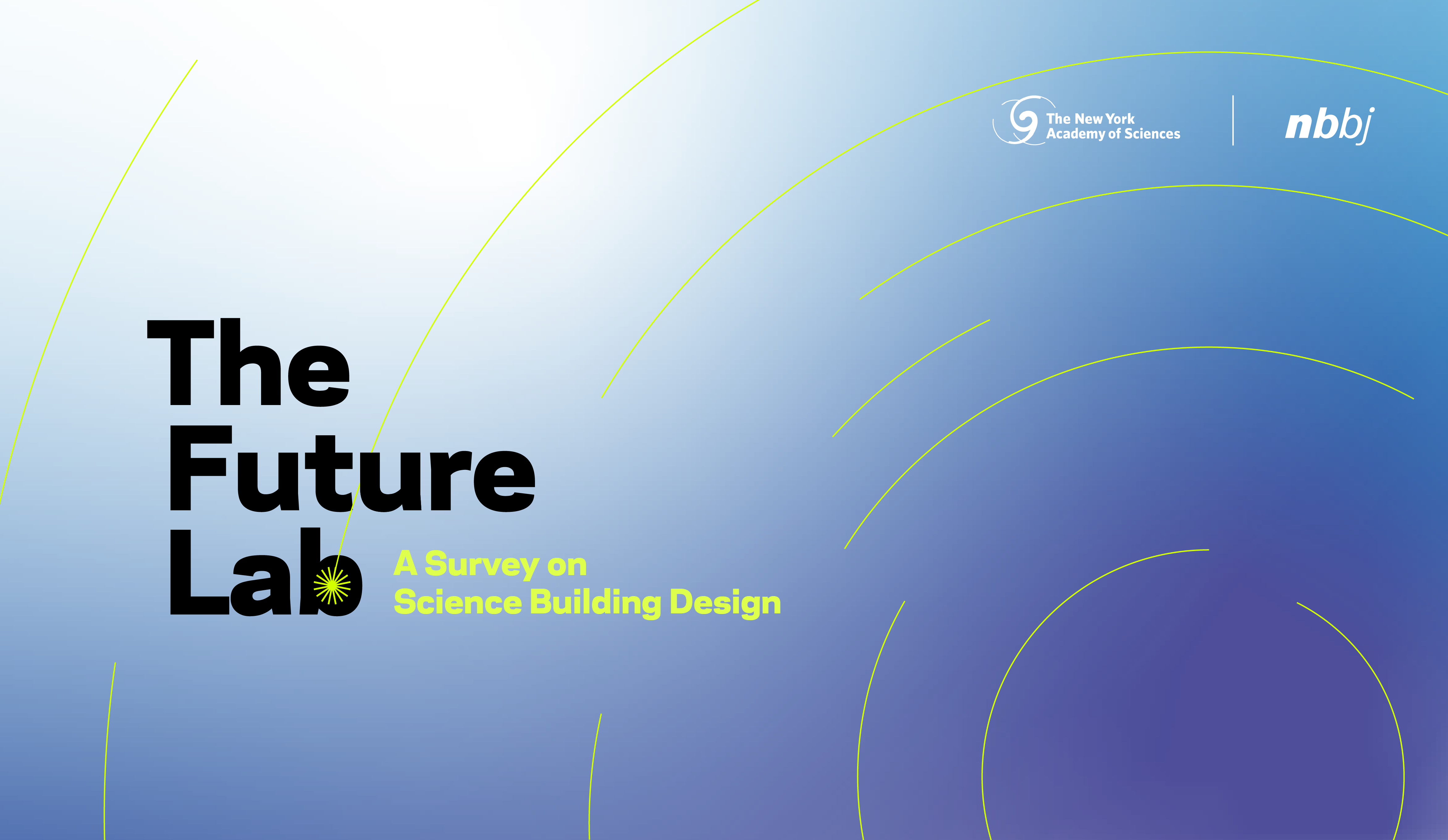 The New York Academy of Sciences

nbbj

The Future Lab

A Survey on Science Building Design